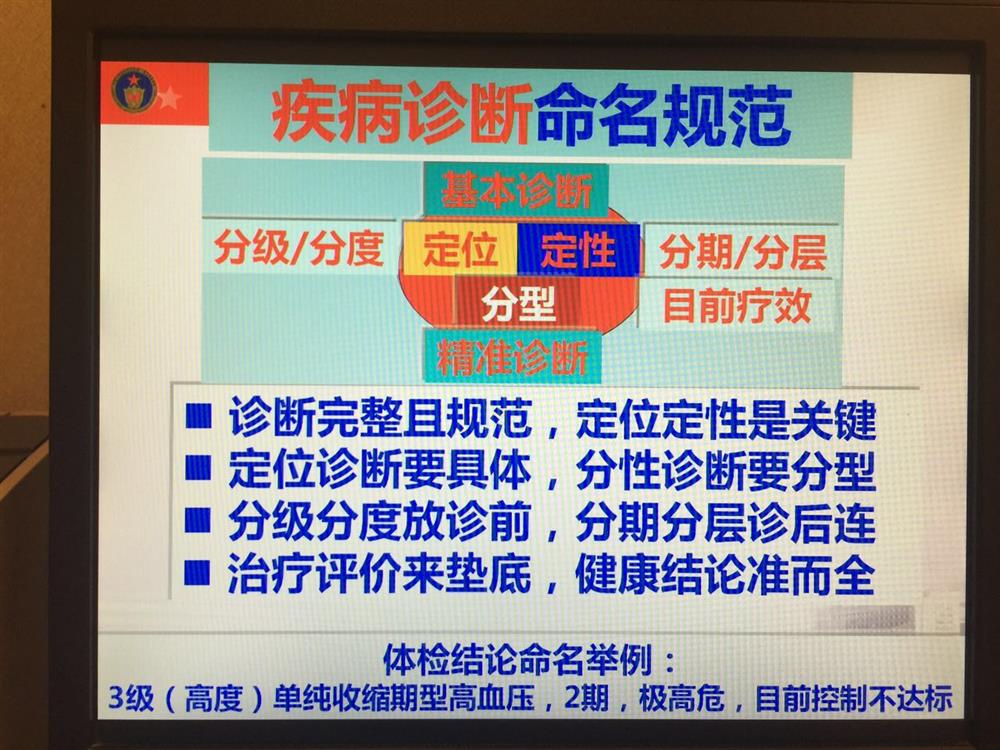 疾病诊断命名规范

基本诊断

分级/分度

定位

定性

分期/分层

分型

目前疗效

精准诊断

■ 诊断完整且规范，定位定性是关键
■ 定位诊断要具体，分性诊断要分型
■ 分级分度放诊前，分期分层诊后连
■ 治疗评价来垫底，健康结论准而全

体检结论命名举例：
3级（高度）单纯收缩期型高血压，2期，极高危，目前控制不达标